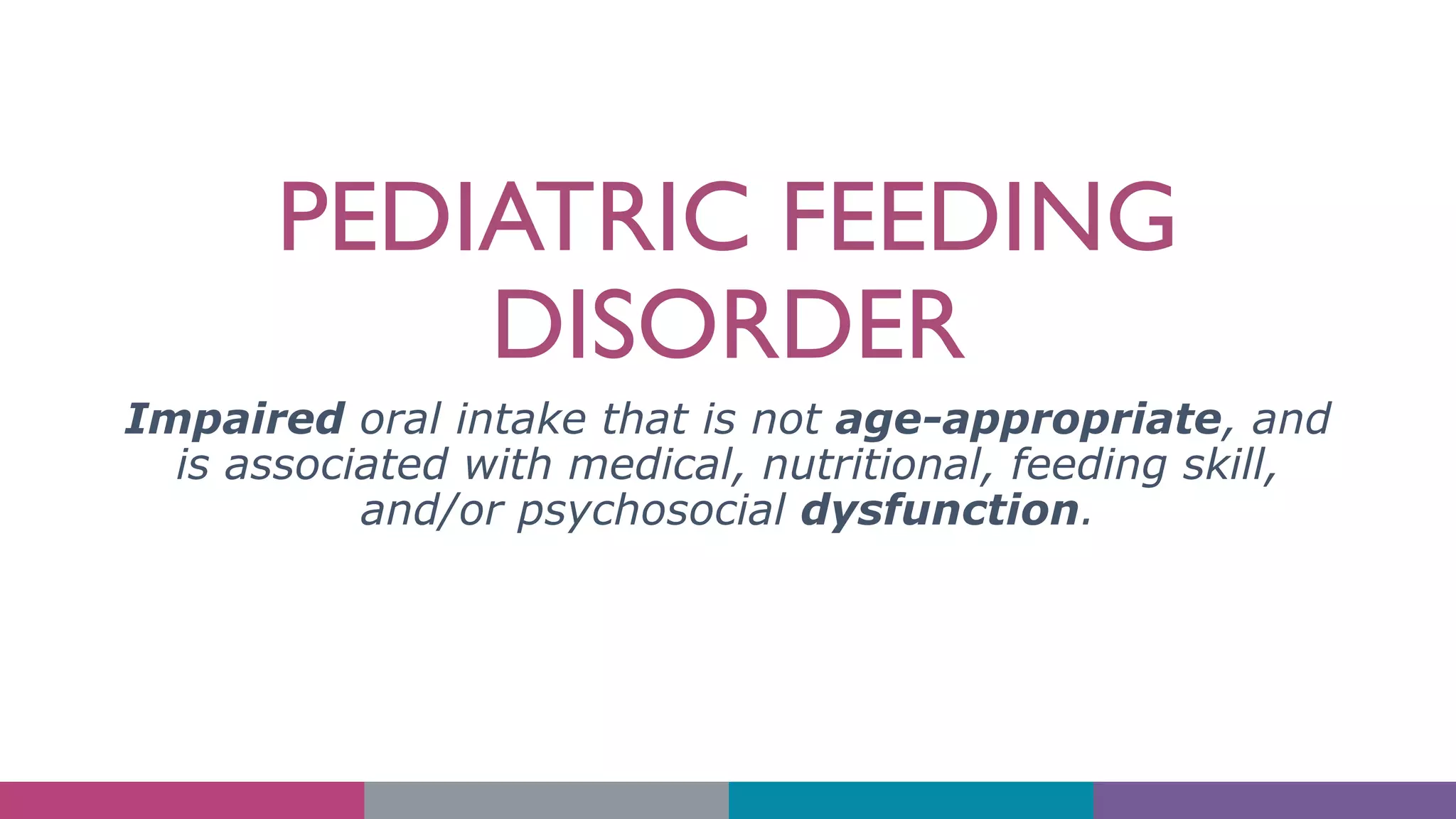 PEDIATRIC FEEDING DISORDER

Impaired oral intake that is not age-appropriate, and is associated with medical, nutritional, feeding skill, and/or psychosocial dysfunction.